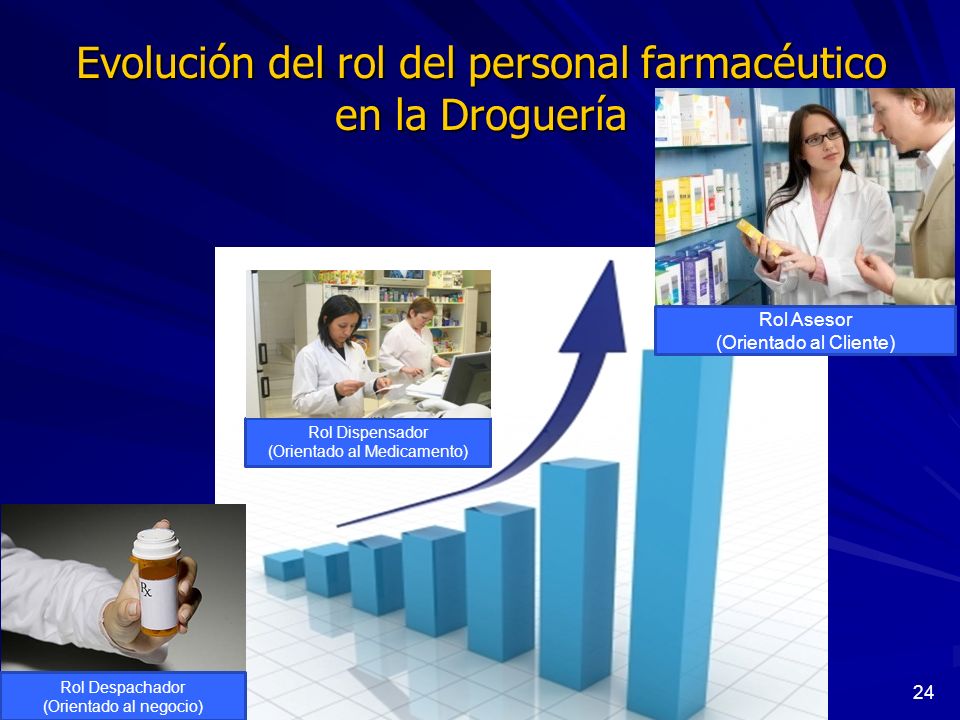 Evolución del rol del personal farmacéutico en la Droguería

Rol Asesor
(Orientado al Cliente)

Rol Dispensador
(Orientado al Medicamento)

Rx

Rol Despachador
(Orientado al negocio)

24